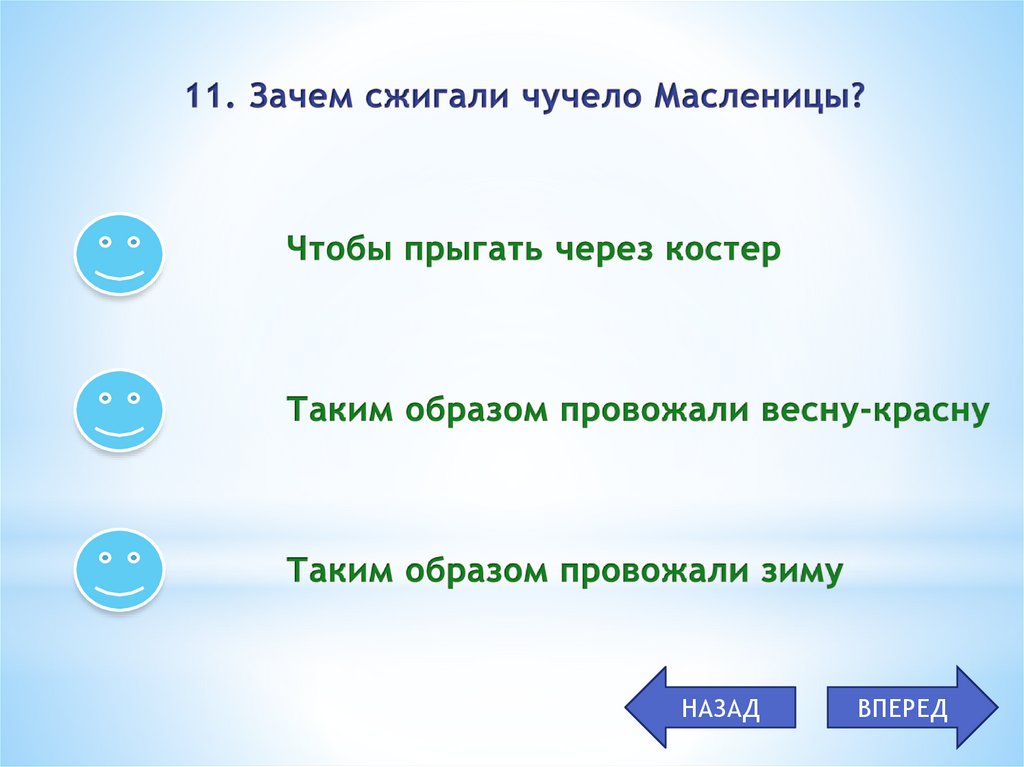 11. Зачем сжигали чучело Масленицы?

Чтобы прыгать через костер

Таким образом провожали весну-красну

Таким образом провожали зиму

НАЗАД

ВПЕРЕД